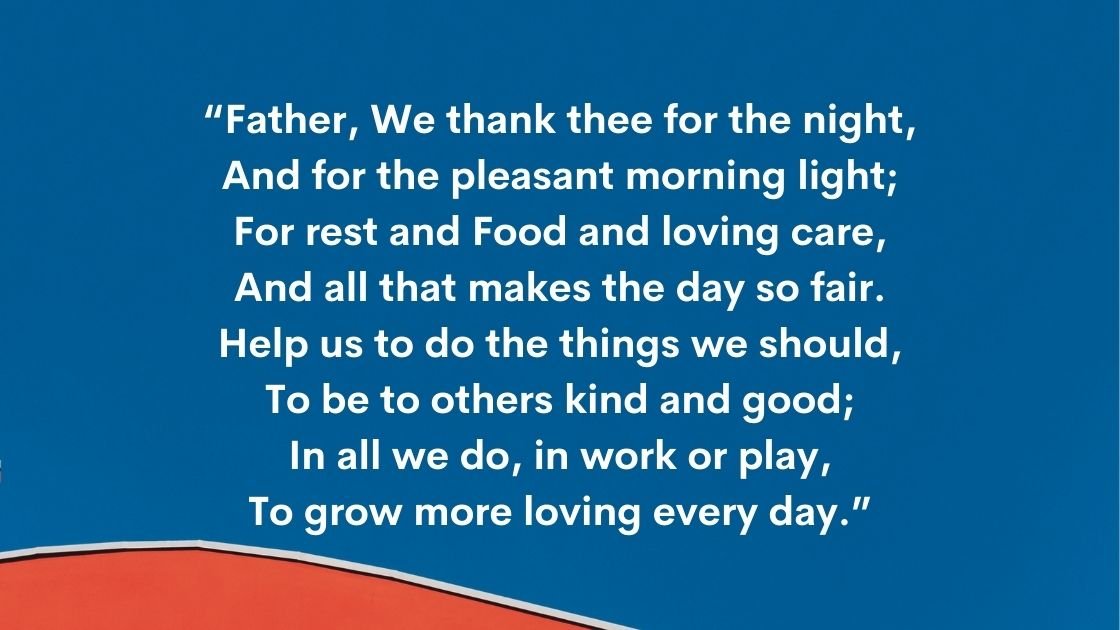 “Father, We thank thee for the night,
And for the pleasant morning light;
For rest and Food and loving care,
And all that makes the day so fair.
Help us to do the things we should,
To be to others kind and good;
In all we do, in work or play,
To grow more loving every day.”